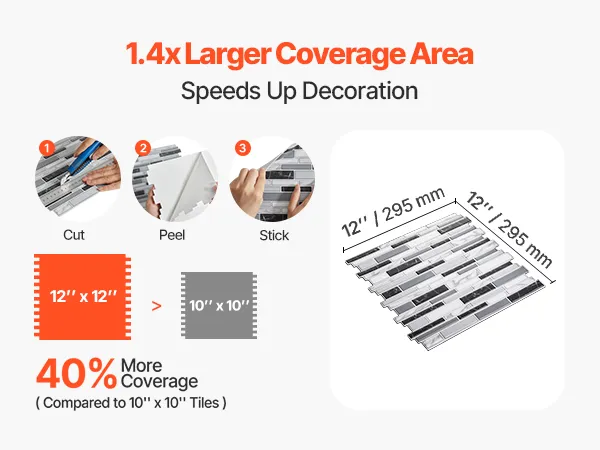 1.4x Larger Coverage Area
Speeds Up Decoration

1
Cut

2
Peel

3
Stick

12'' x 12''

>

10'' x 10''

40% More Coverage
( Compared to 10'' x 10'' Tiles )

12'' / 295 mm

12'' / 295 mm